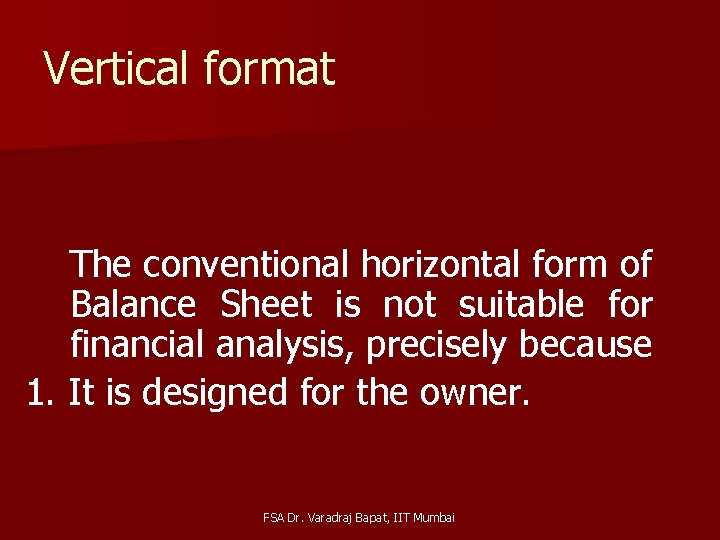 Vertical format

The conventional horizontal form of Balance Sheet is not suitable for financial analysis, precisely because

1. It is designed for the owner.

FSA Dr. Varadraj Bapat, IIT Mumbai